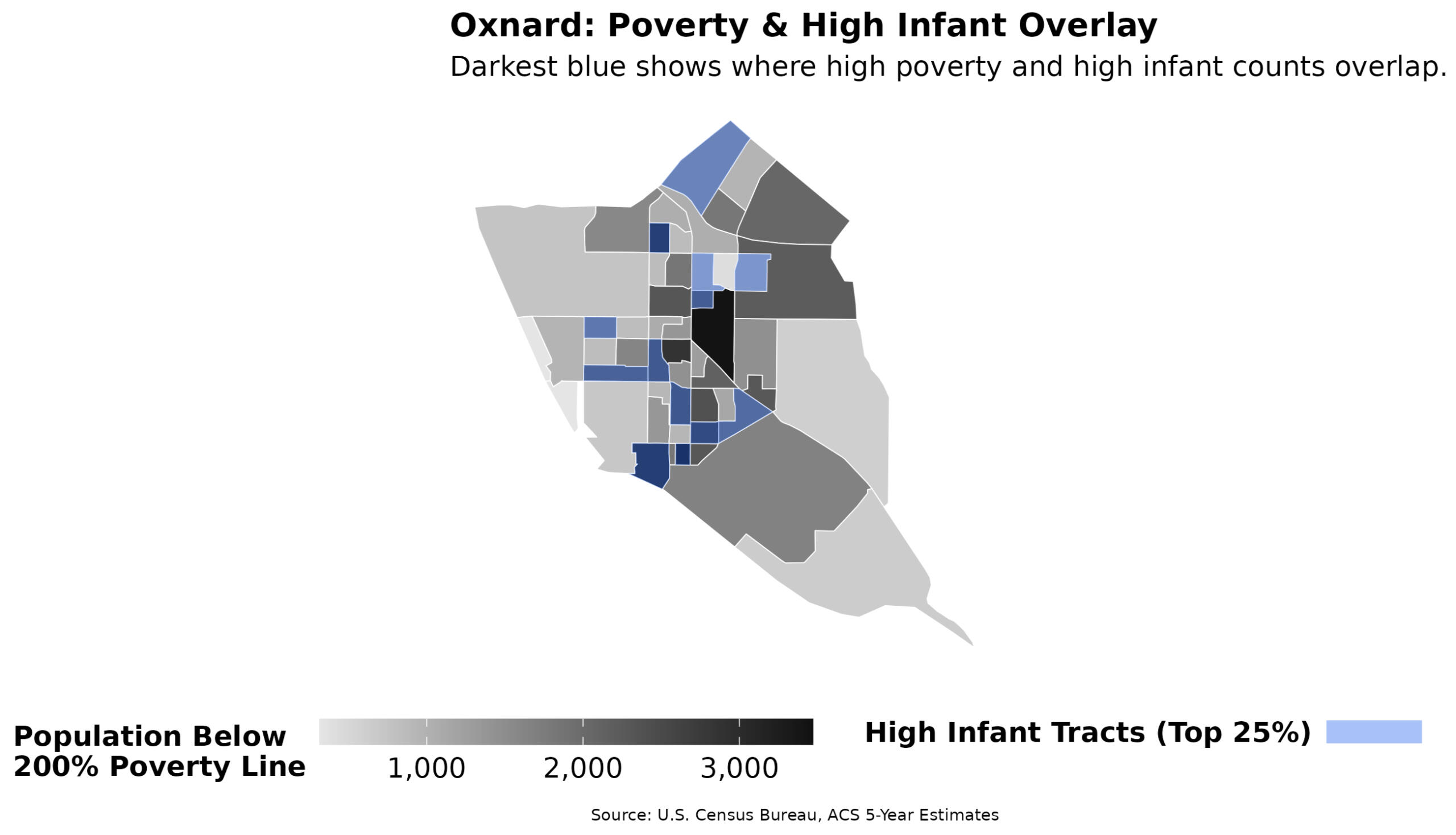 Oxnard: Poverty & High Infant Overlay

Darkest blue shows where high poverty and high infant counts overlap.

Population Below 200% Poverty Line

1,000 2,000 3,000

High Infant Tracts (Top 25%)

Source: U.S. Census Bureau, ACS 5-Year Estimates